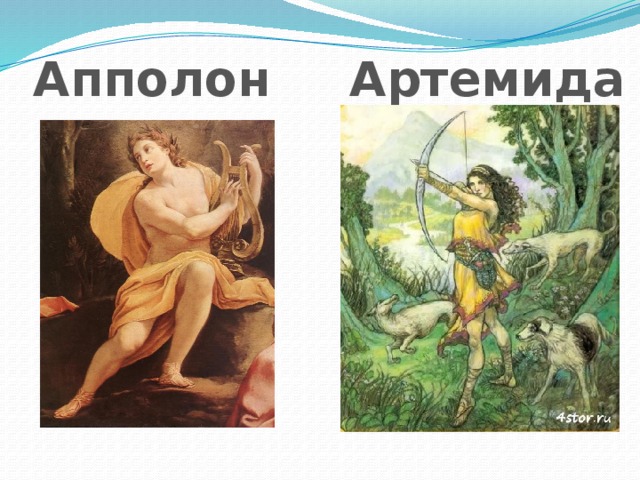 Апполон Артемида

4stor.ru